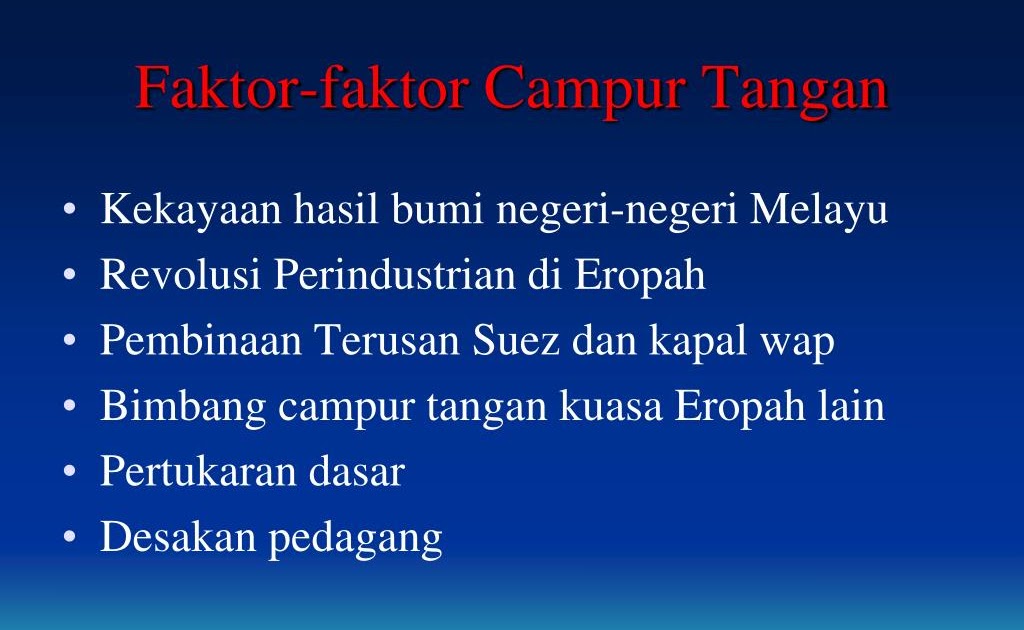 Faktor-faktor Campur Tangan

• Kekayaan hasil bumi negeri-negeri Melayu
• Revolusi Perindustrian di Eropah
• Pembinaan Terusan Suez dan kapal wap
• Bimbang campur tangan kuasa Eropah lain
• Pertukaran dasar
• Desakan pedagang